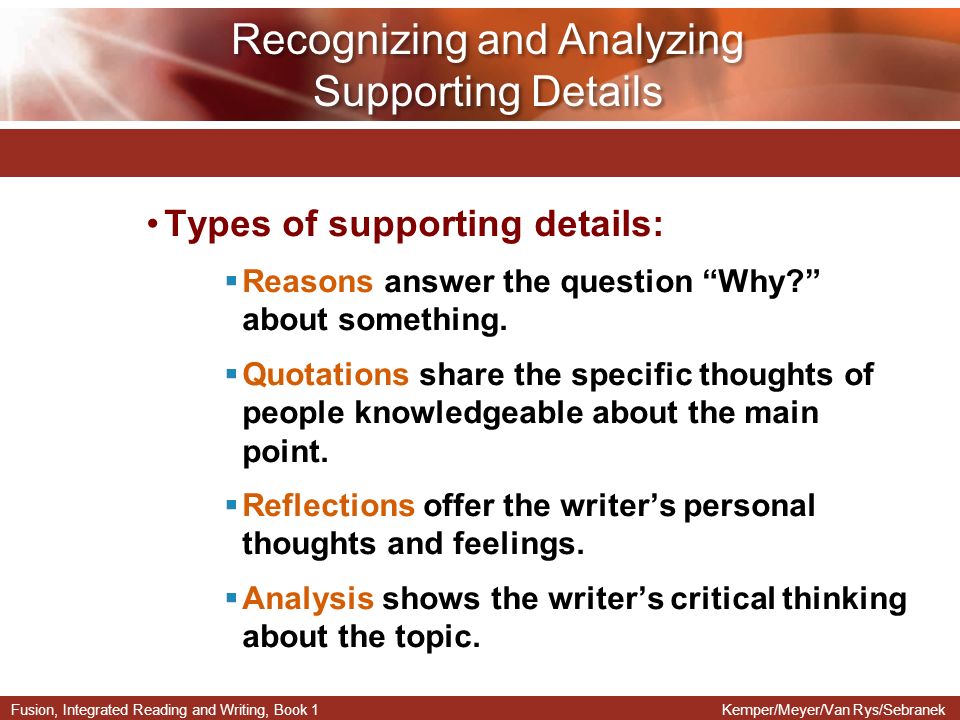 Recognizing and Analyzing Supporting Details

• Types of supporting details:

▪ Reasons answer the question “Why?” about something.

▪ Quotations share the specific thoughts of people knowledgeable about the main point.

▪ Reflections offer the writer’s personal thoughts and feelings.

▪ Analysis shows the writer’s critical thinking about the topic.

Fusion, Integrated Reading and Writing, Book 1

Kemper/Meyer/Van Rys/Sebranek